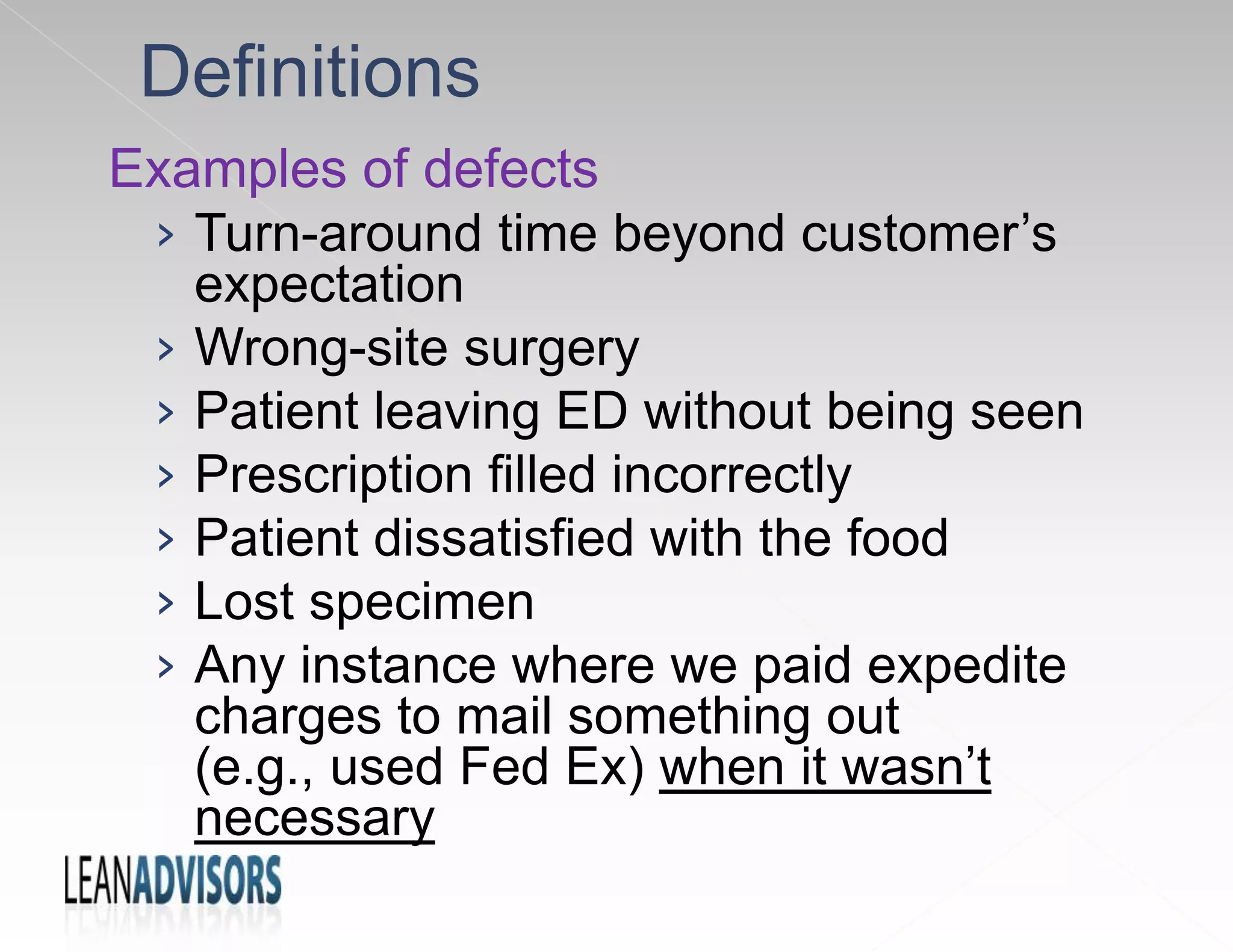 Definitions

Examples of defects

› Turn-around time beyond customer’s expectation
› Wrong-site surgery
› Patient leaving ED without being seen
› Prescription filled incorrectly
› Patient dissatisfied with the food
› Lost specimen
› Any instance where we paid expedite charges to mail something out (e.g., used Fed Ex) when it wasn’t necessary

LEANADVISORS